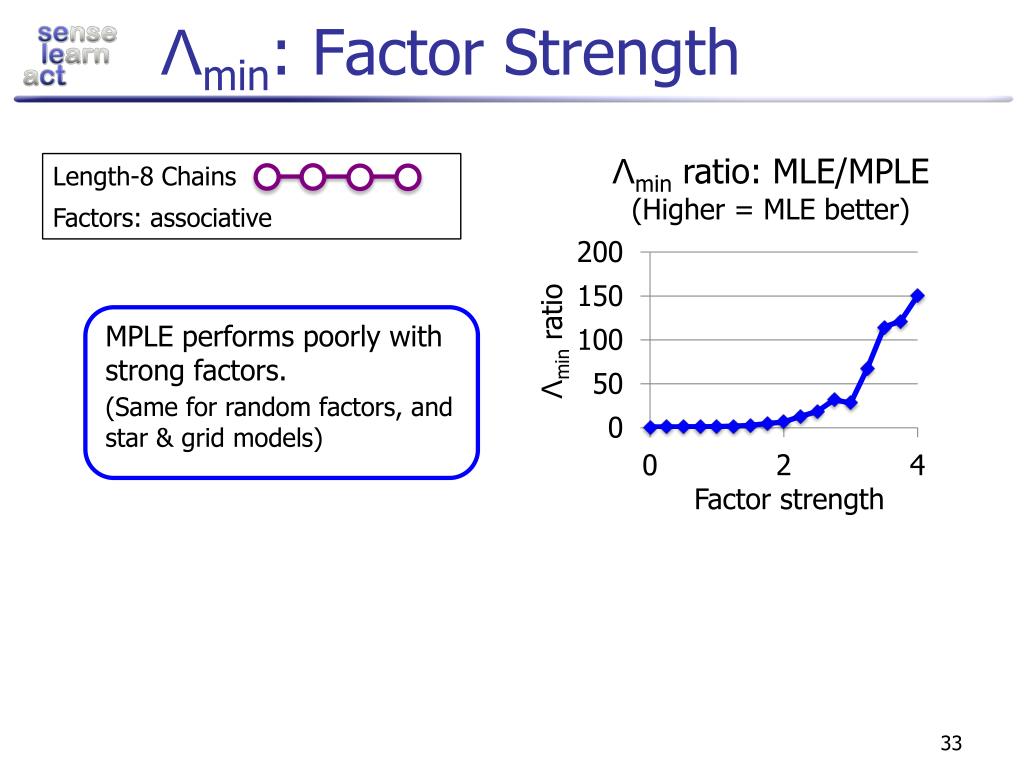 sense
learn
act

$\Lambda_{min}$: Factor Strength

Length-8 Chains

Factors: associative

MPLE performs poorly with strong factors.

(Same for random factors, and star & grid models)

$\Lambda_{min}$ ratio: MLE/MPLE
(Higher = MLE better)

$\Lambda_{min}$ ratio

200
150
100
50
0

0
2
4

Factor strength

33